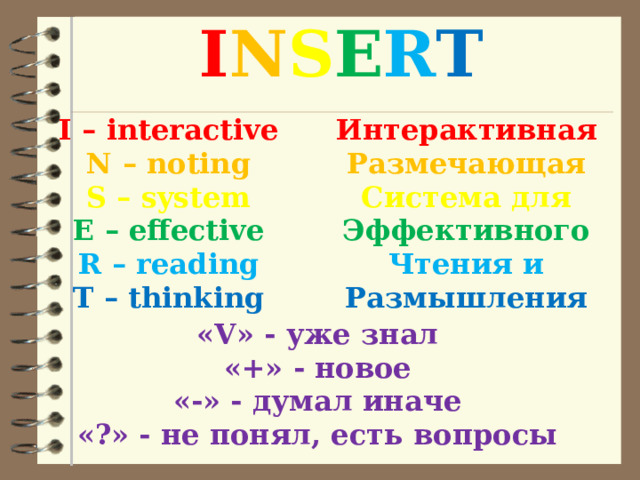 INSERT

I – interactive
N – noting
S – system
E – effective
R – reading
T – thinking

Интерактивная
Размечающая
Система для
Эффективного
Чтения и
Размышления

«V» - уже знал
«+» - новое
«-» - думал иначе
«?» - не понял, есть вопросы